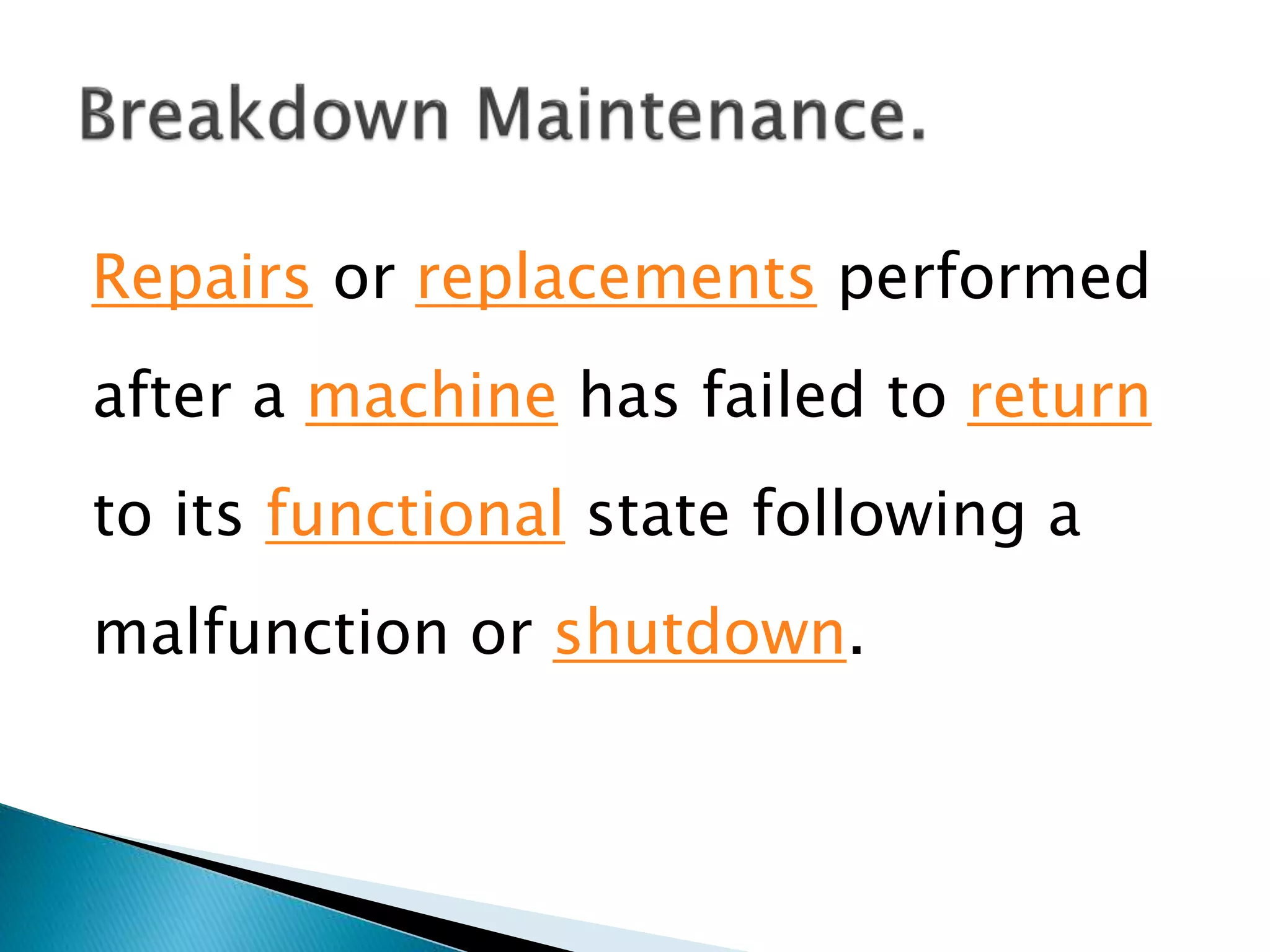 Breakdown Maintenance.

Repairs or replacements performed after a machine has failed to return to its functional state following a malfunction or shutdown.